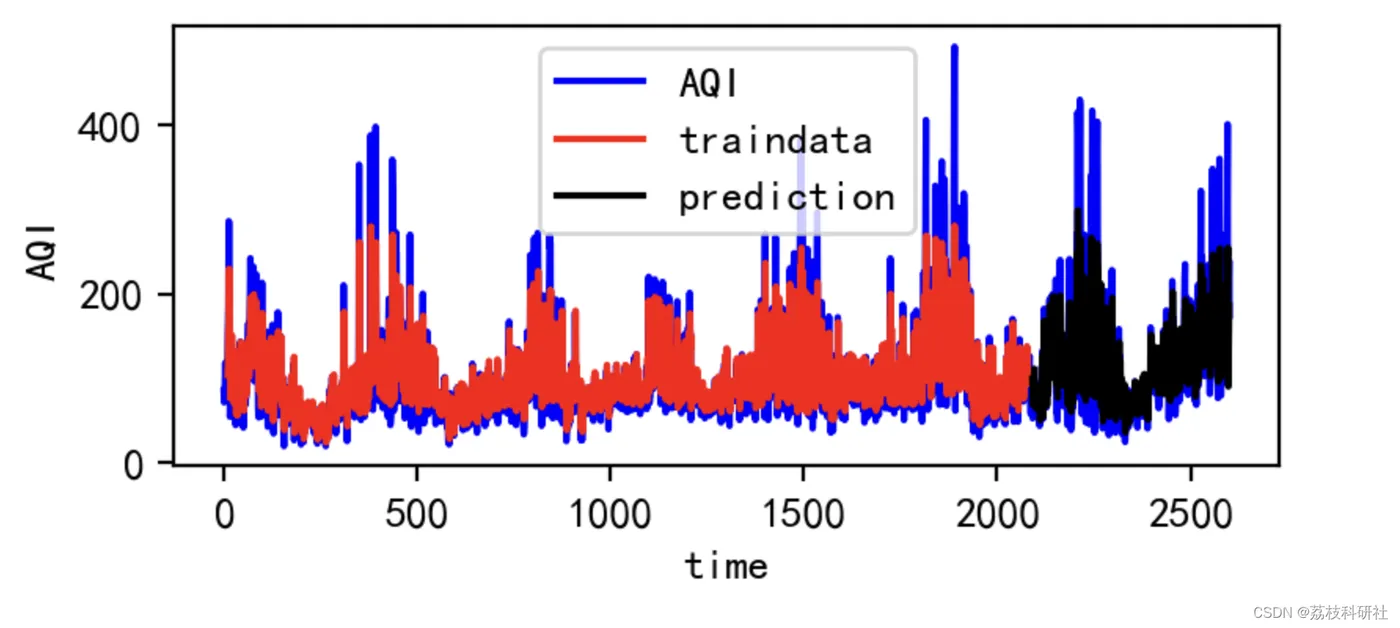 AQI
traindata
prediction

AQI
400
200
0

0 500 1000 1500 2000 2500
time

CSDN @荔枝科研社